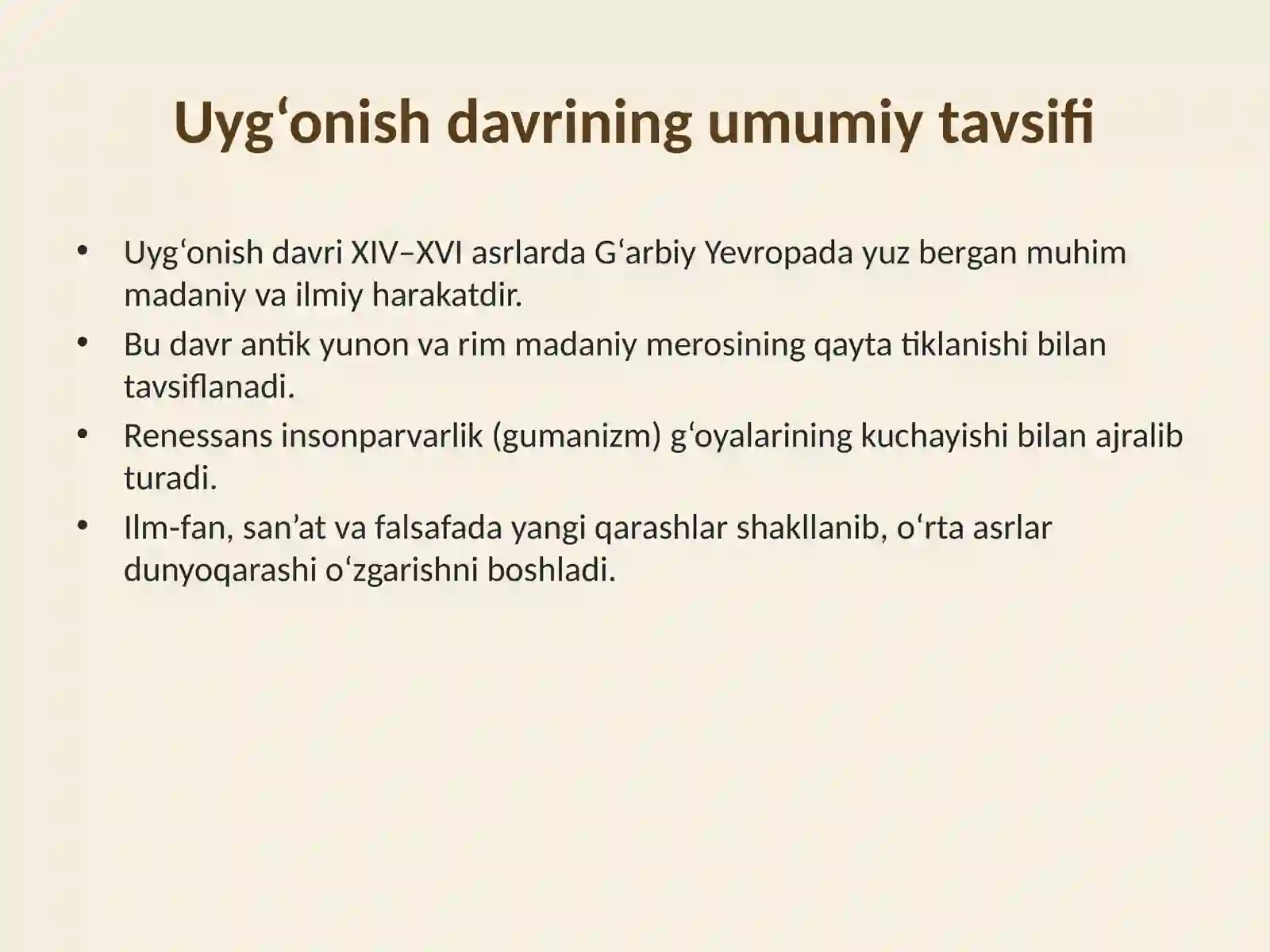 Uygʻonish davrining umumiy tavsifi

• Uygʻonish davri XIV–XVI asrlarda Gʻarbiy Yevropada yuz bergan muhim madaniy va ilmiy harakatdir.
• Bu davr antik yunon va rim madaniy merosining qayta tiklanishi bilan tavsiflanadi.
• Renessans insonparvarlik (gumanizm) gʻoyalarining kuchayishi bilan ajralib turadi.
• Ilm-fan, san’at va falsafada yangi qarashlar shakllanib, oʻrta asrlar dunyoqarashi oʻzgarishni boshladi.